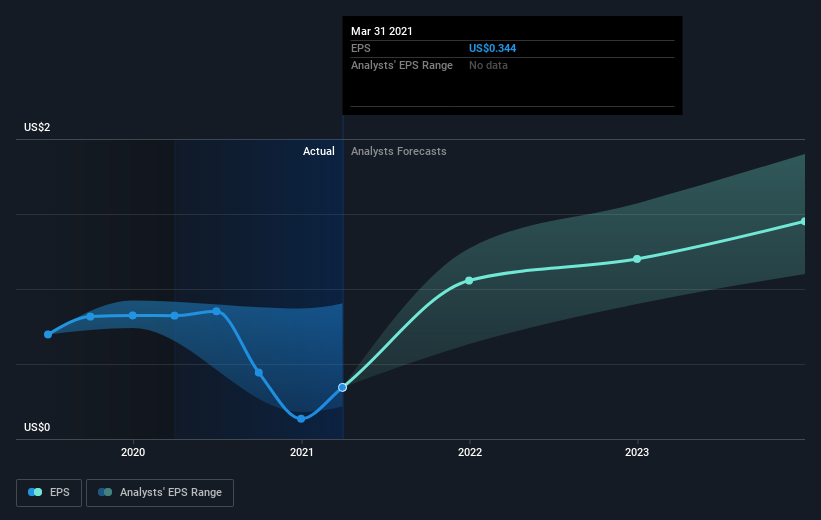 Mar 31 2021
EPS US$0.344
Analysts' EPS Range No data

US$2

Actual Analysts Forecasts

US$0

2020 2021 2022 2023

EPS Analysts' EPS Range